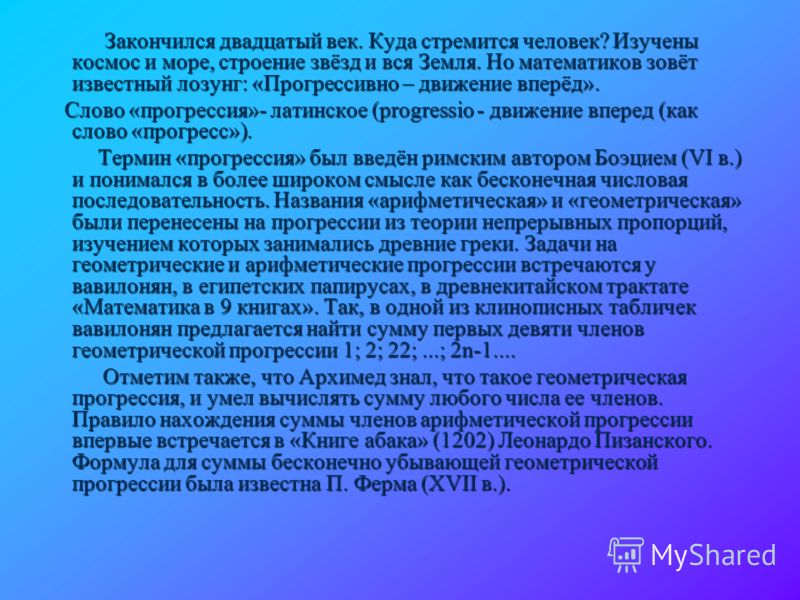 Закончился двадцатый век. Куда стремится человек? Изучены космос и море, строение звёзд и вся Земля. Но математиков зовёт известный лозунг: «Прогрессивно – движение вперёд».

Слово «прогрессия»- латинское (progressio - движение вперед (как слово «прогресс»).

Термин «прогрессия» был введён римским автором Боэцием (VI в.) и понимался в более широком смысле как бесконечная числовая последовательность. Названия «арифметическая» и «геометрическая» были перенесены на прогрессии из теории непрерывных пропорций, изучением которых занимались древние греки. Задачи на геометрические и арифметические прогрессии встречаются у вавилонян, в египетских папирусах, в древнекитайском трактате «Математика в 9 книгах». Так, в одной из клинописных табличек вавилонян предлагается найти сумму первых девяти членов геометрической прогрессии 1; 2; 22; ...; 2n-1....

Отметим также, что Архимед знал, что такое геометрическая прогрессия, и умел вычислять сумму любого числа ее членов. Правило нахождения суммы членов арифметической прогрессии впервые встречается в «Книге абака» (1202) Леонардо Пизанского. Формула для суммы бесконечно убывающей геометрической прогрессии была известна П. Ферма (XVII в.).

MyShared